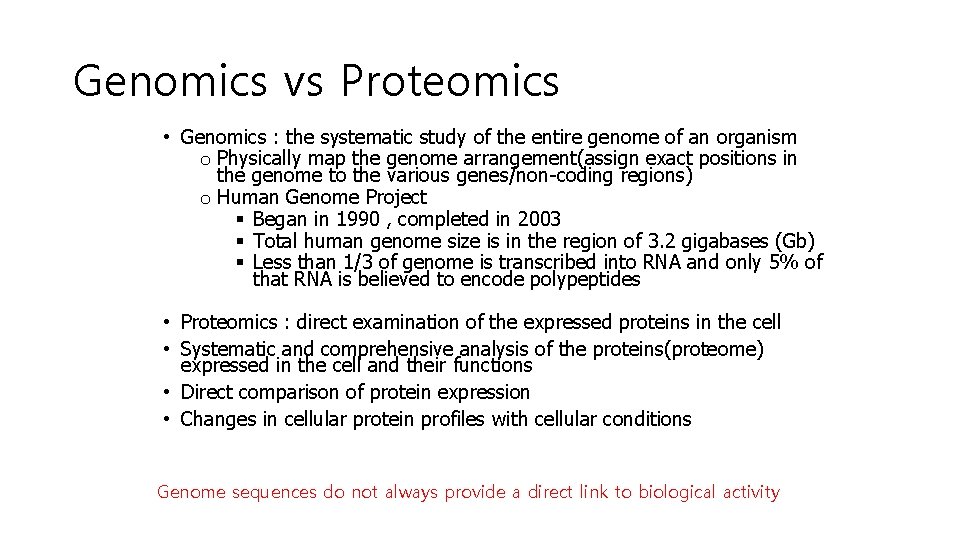 Genomics vs Proteomics

• Genomics : the systematic study of the entire genome of an organism
  o Physically map the genome arrangement(assign exact positions in the genome to the various genes/non-coding regions)
  o Human Genome Project
    ▪ Began in 1990 , completed in 2003
    ▪ Total human genome size is in the region of 3.2 gigabases (Gb)
    ▪ Less than 1/3 of genome is transcribed into RNA and only 5% of that RNA is believed to encode polypeptides

• Proteomics : direct examination of the expressed proteins in the cell
• Systematic and comprehensive analysis of the proteins(proteome) expressed in the cell and their functions
• Direct comparison of protein expression
• Changes in cellular protein profiles with cellular conditions

Genome sequences do not always provide a direct link to biological activity